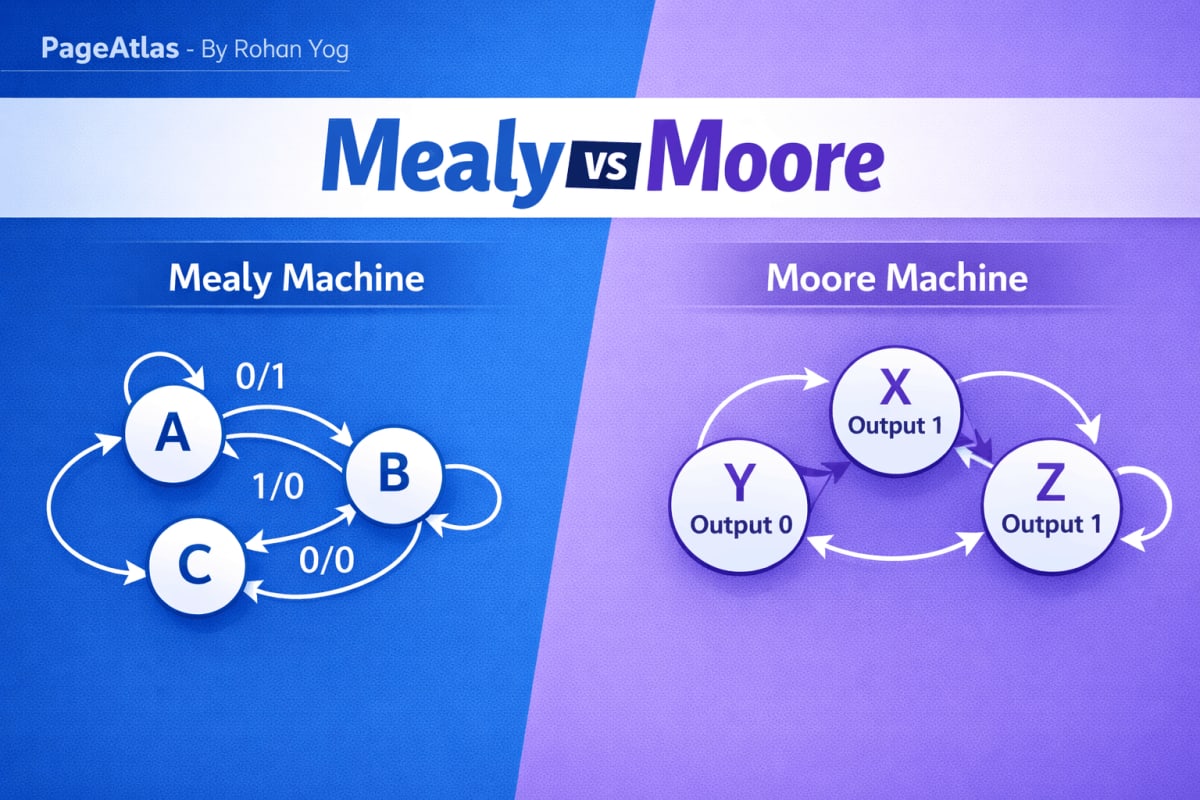 PageAtlas - By Rohan Yog

Mealy VS Moore

Mealy Machine

A
0/1
B
1/0
C
0/0

Moore Machine

X
Output 1
Y
Output 0
Z
Output 1